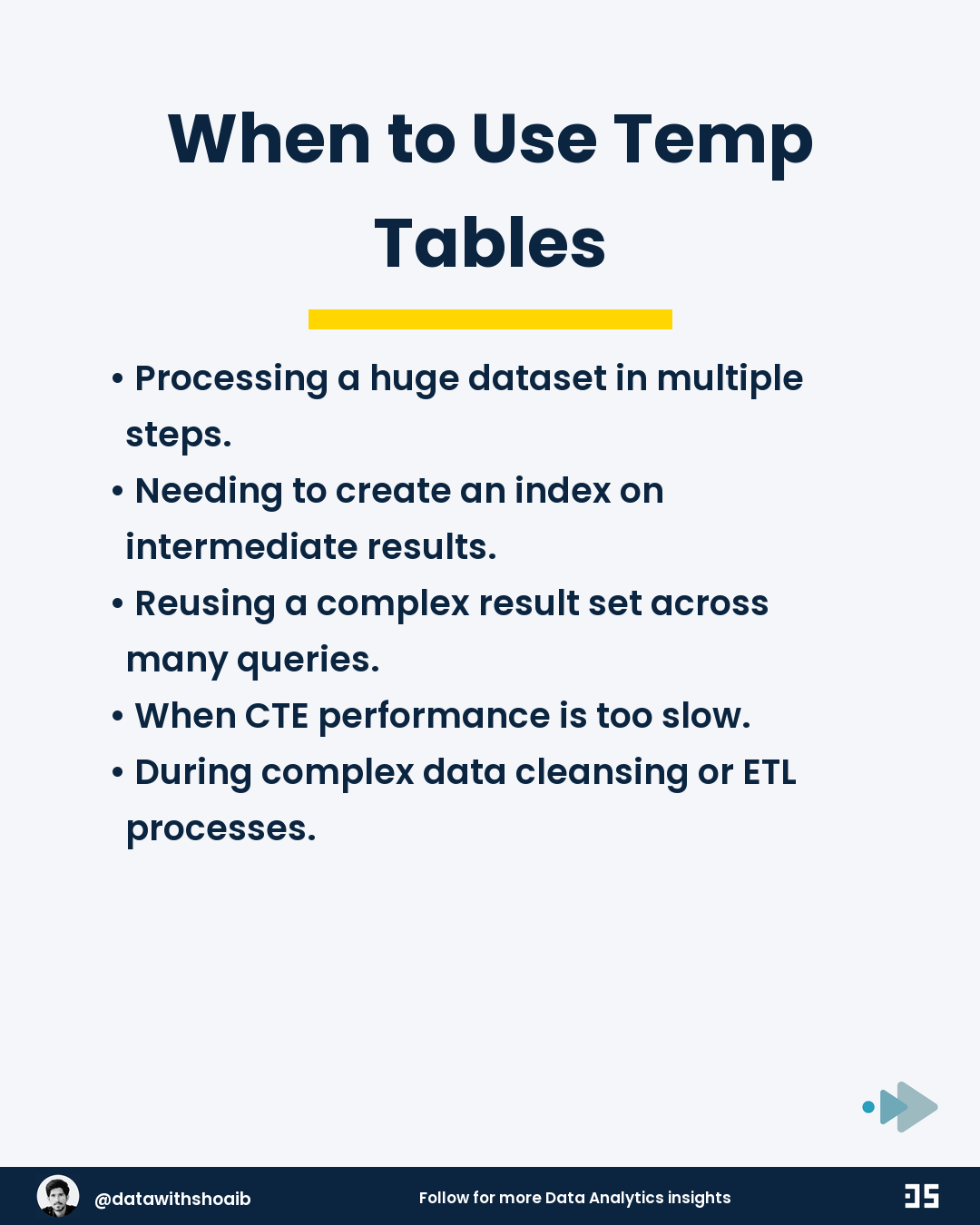 When to Use Temp Tables

• Processing a huge dataset in multiple steps.
• Needing to create an index on intermediate results.
• Reusing a complex result set across many queries.
• When CTE performance is too slow.
• During complex data cleansing or ETL processes.

@datawithshoaib

Follow for more Data Analytics insights

DS